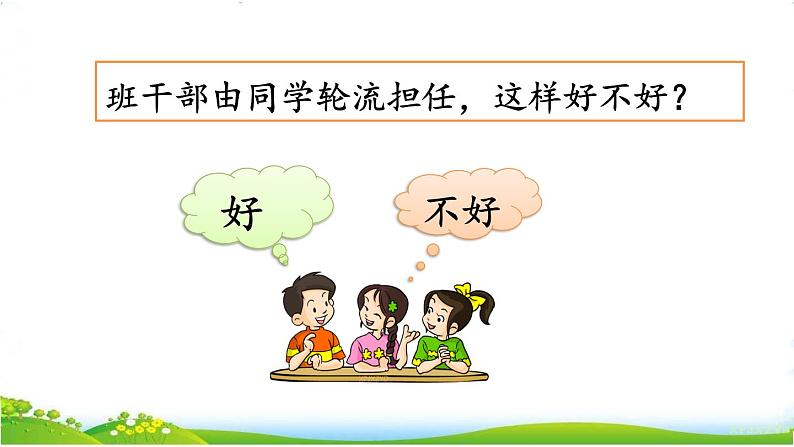 班干部由同学轮流担任，这样好不好？

好

不好